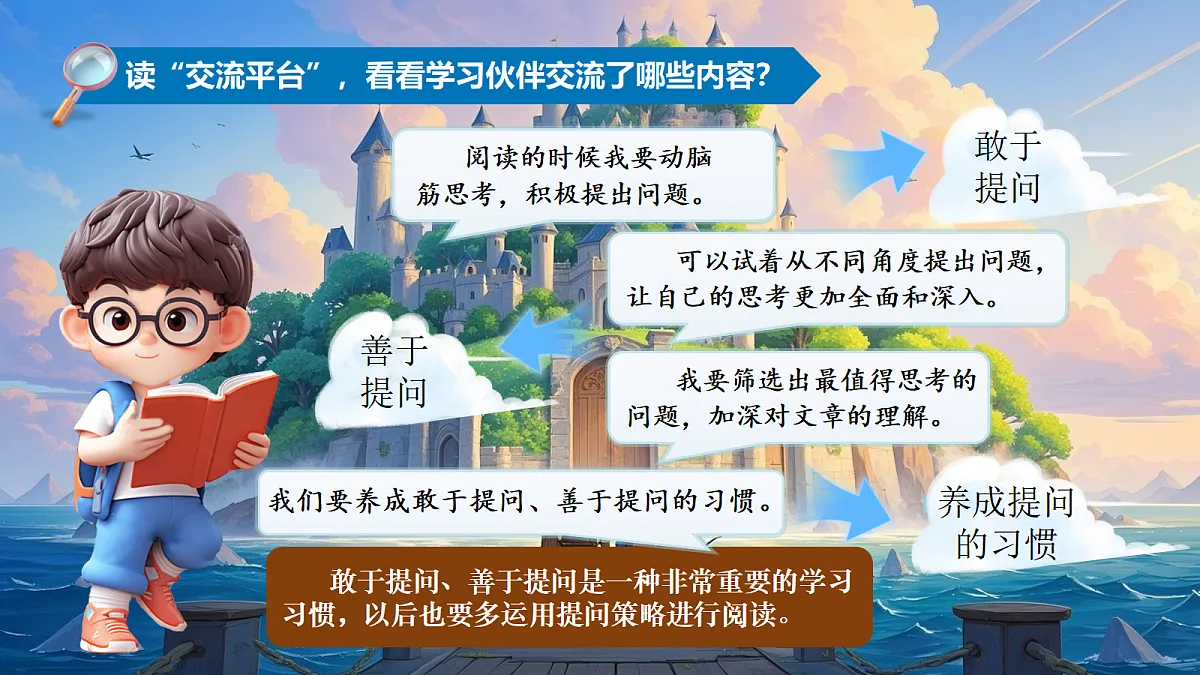 读“交流平台”，看看学习伙伴交流了哪些内容?

阅读的时候我要动脑筋思考，积极提出问题。

敢于提问

可以试着从不同角度提出问题，让自己的思考更加全面和深入。

善于提问

我要筛选出最值得思考的问题，加深对文章的理解。

我们要养成敢于提问、善于提问的习惯。

养成提问的习惯

敢于提问、善于提问是一种非常重要的学习习惯，以后也要多运用提问策略进行阅读。